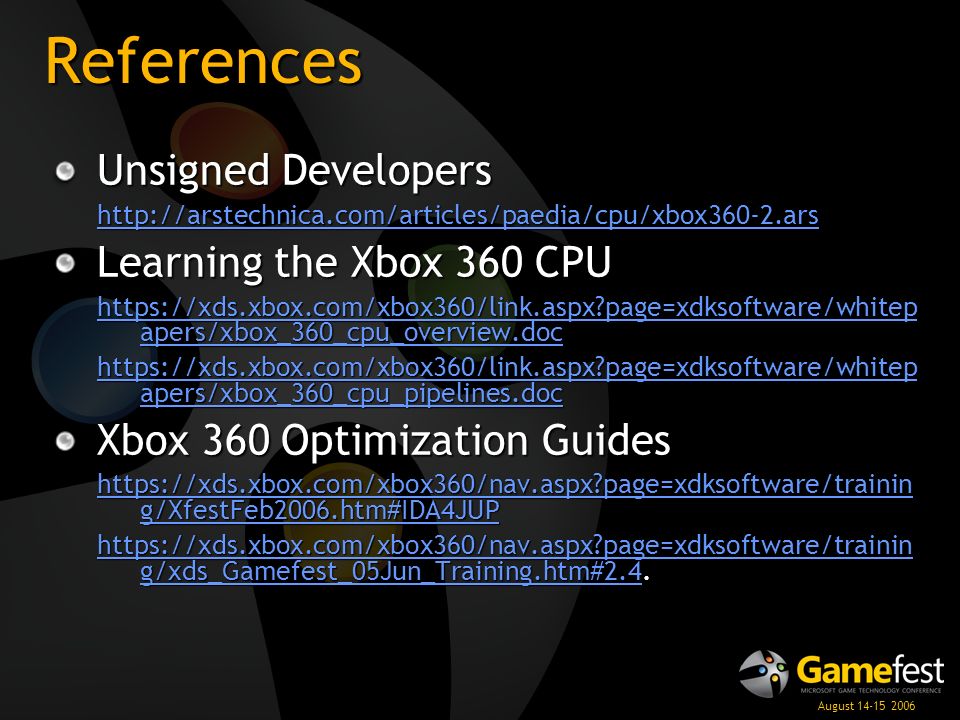 References

Unsigned Developers

http://arstechnica.com/articles/paedia/cpu/xbox360-2.ars

Learning the Xbox 360 CPU

https://xds.xbox.com/xbox360/link.aspx?page=xdksoftware/whitepapers/xbox_360_cpu_overview.doc

https://xds.xbox.com/xbox360/link.aspx?page=xdksoftware/whitepapers/xbox_360_cpu_pipelines.doc

Xbox 360 Optimization Guides

https://xds.xbox.com/xbox360/nav.aspx?page=xdksoftware/training/XfestFeb2006.htm#IDA4JUP

https://xds.xbox.com/xbox360/nav.aspx?page=xdksoftware/training/xds_Gamefest_05Jun_Training.htm#2.4.

Gamefest
MICROSOFT GAME TECHNOLOGY CONFERENCE
August 14-15 2006